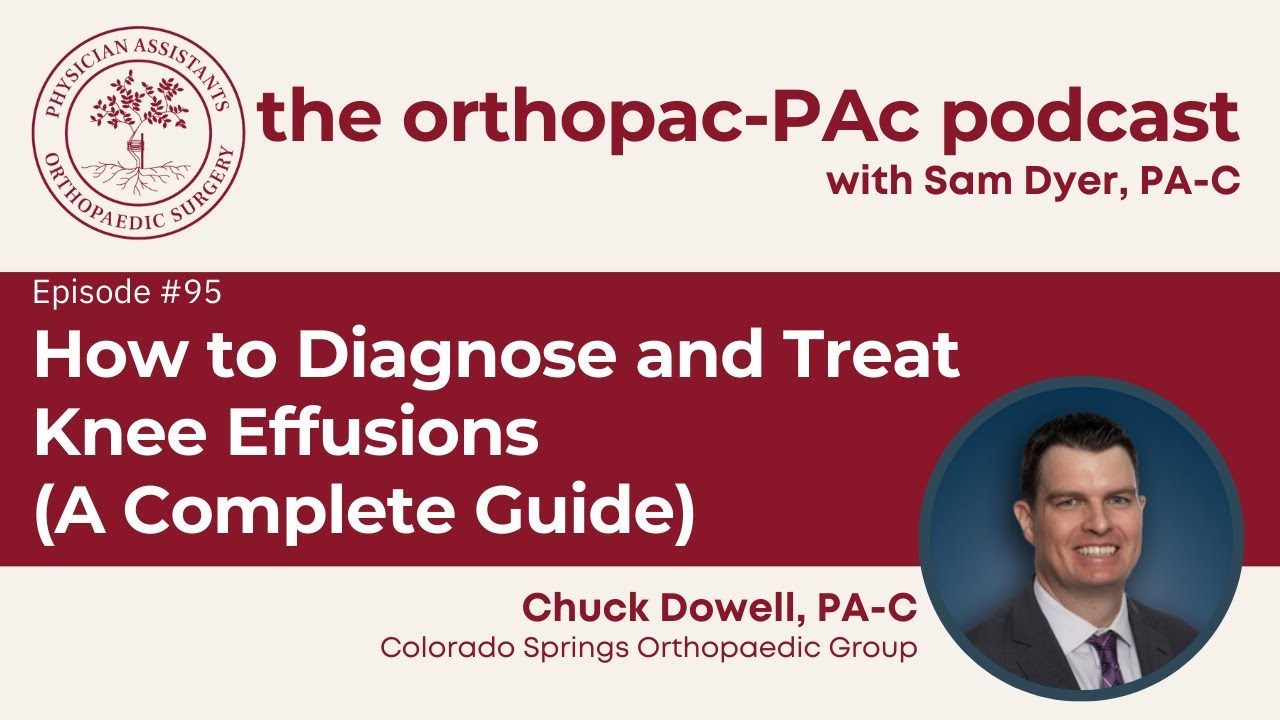 PHYSICIAN ASSISTANTS
ORTHOPAEDIC SURGERY

the orthopac-PAc podcast
with Sam Dyer, PA-C

Episode #95
How to Diagnose and Treat Knee Effusions (A Complete Guide)

Chuck Dowell, PA-C
Colorado Springs Orthopaedic Group